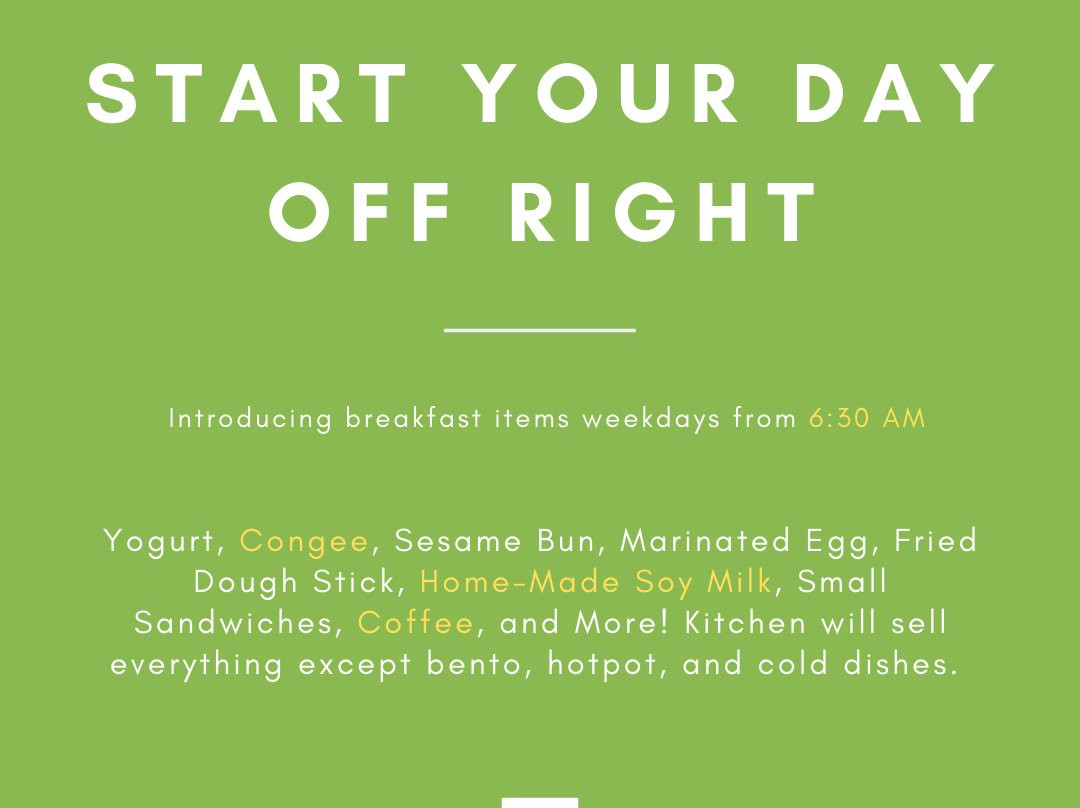 START YOUR DAY OFF RIGHT

Introducing breakfast items weekdays from 6:30 AM

Yogurt, Congee, Sesame Bun, Marinated Egg, Fried Dough Stick, Home-Made Soy Milk, Small Sandwiches, Coffee, and More! Kitchen will sell everything except bento, hotpot, and cold dishes.